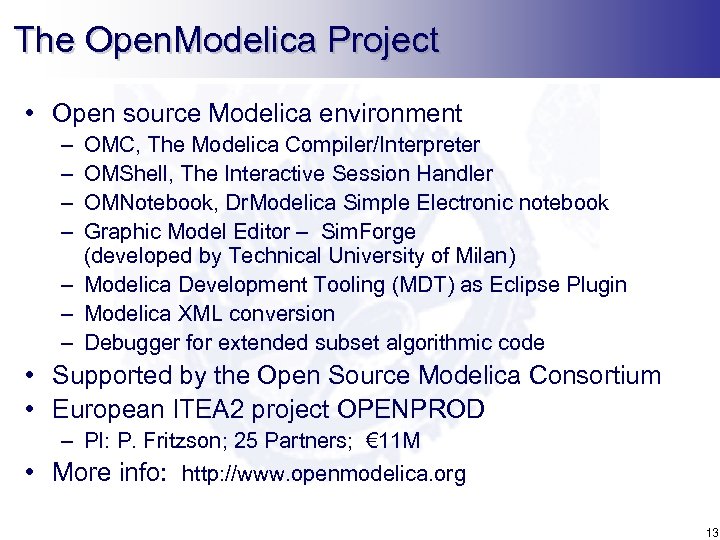 The OpenModelica Project

• Open source Modelica environment
  – OMC, The Modelica Compiler/Interpreter
  – OMShell, The Interactive Session Handler
  – OMNotebook, DrModelica Simple Electronic notebook
  – Graphic Model Editor – SimForge (developed by Technical University of Milan)
  – Modelica Development Tooling (MDT) as Eclipse Plugin
  – Modelica XML conversion
  – Debugger for extended subset algorithmic code
• Supported by the Open Source Modelica Consortium
• European ITEA2 project OPENPROD
  – PI: P. Fritzson; 25 Partners; €11M
• More info: http://www.openmodelica.org

13